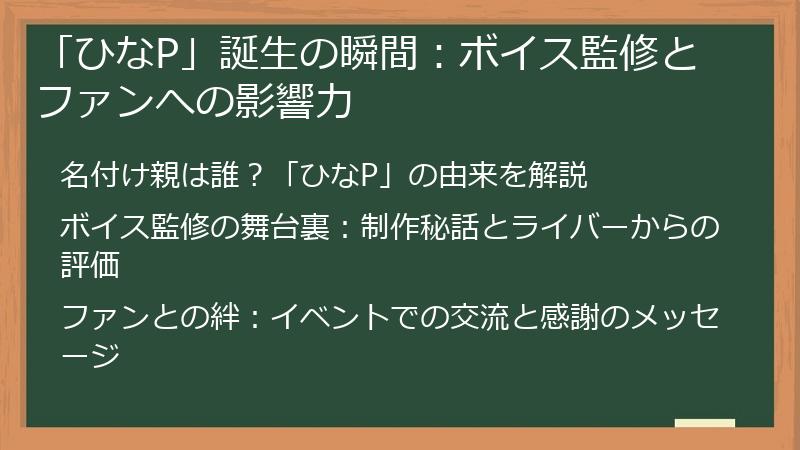 「ひなP」誕生の瞬間：ボイス監修とファンへの影響力

名付け親は誰？「ひなP」の由来を解説

ボイス監修の舞台裏：制作秘話とライバーからの評価

ファンとの絆：イベントでの交流と感謝のメッセージ